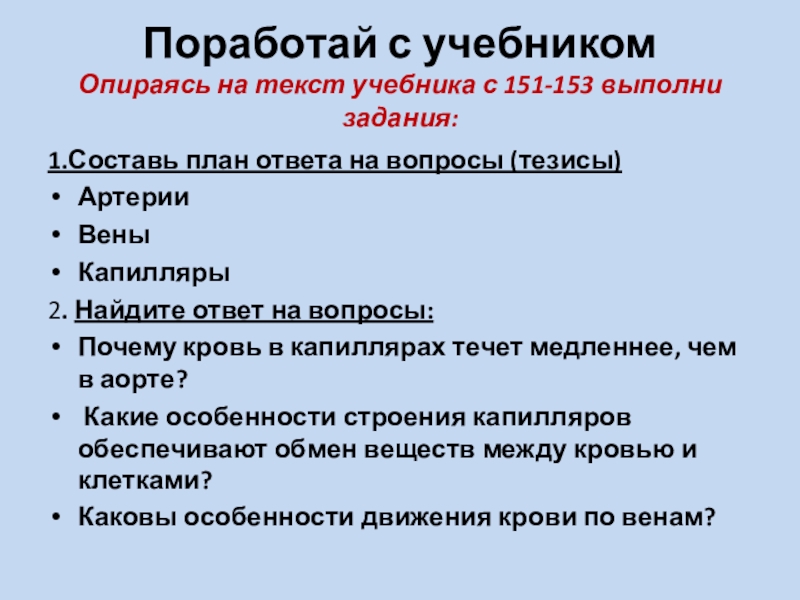 Поработай с учебником
Опираясь на текст учебника с 151-153 выполни задания:

1.Составь план ответа на вопросы (тезисы)
• Артерии
• Вены
• Капилляры
2. Найдите ответ на вопросы:
• Почему кровь в капиллярах течет медленнее, чем в аорте?
• Какие особенности строения капилляров обеспечивают обмен веществ между кровью и клетками?
• Каковы особенности движения крови по венам?